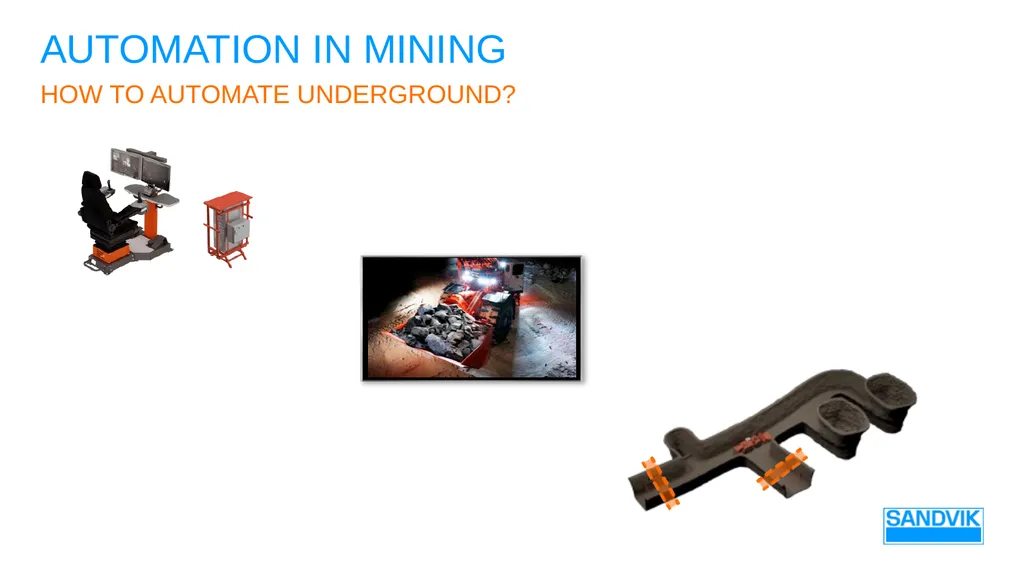 AUTOMATION IN MINING
HOW TO AUTOMATE UNDERGROUND?

SANDVIK